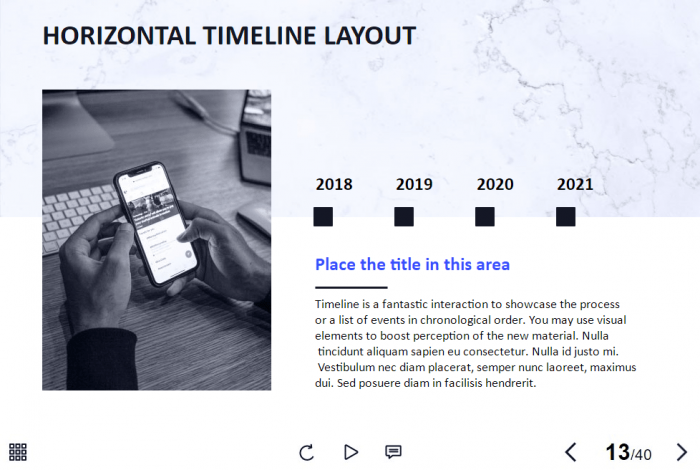 HORIZONTAL TIMELINE LAYOUT

2018 2019 2020 2021

Place the title in this area

Timeline is a fantastic interaction to showcase the process or a list of events in chronological order. You may use visual elements to boost perception of the new material. Nulla tincidunt aliquam sapien eu consectetur. Nulla id justo mi. Vestibulum nec diam placerat, semper nunc laoreet, maximus dui. Sed posuere diam in facilisis hendrerit.

13/40